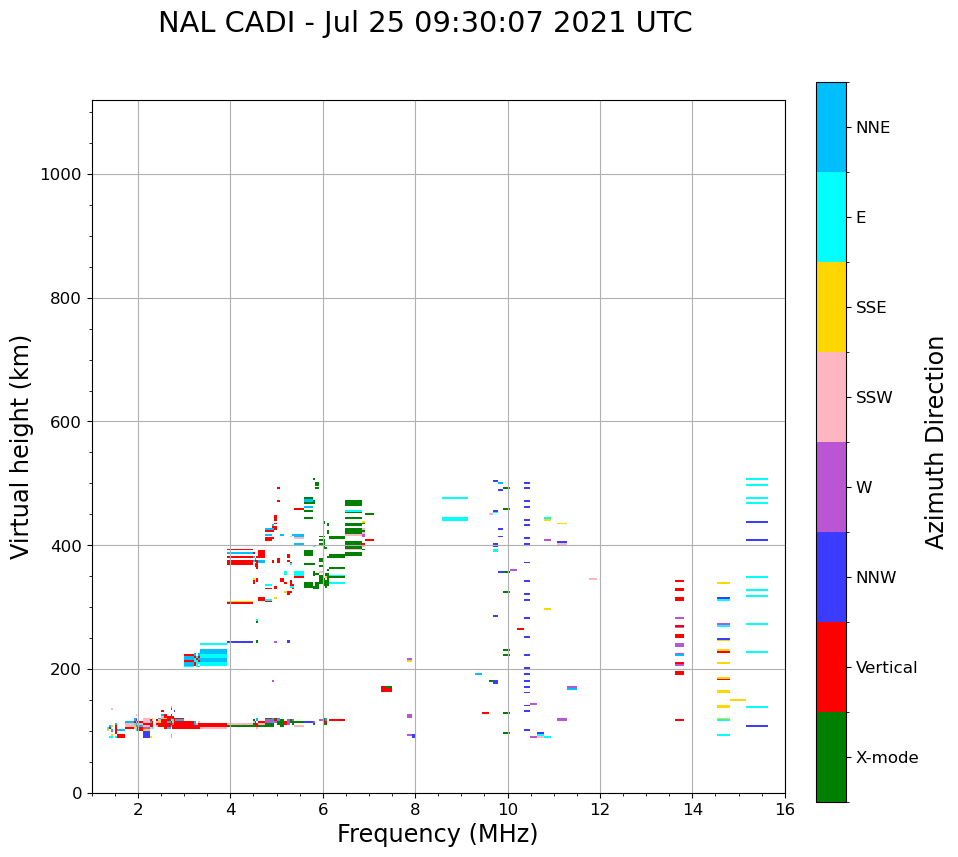 NAL CADI - Jul 25 09:30:07 2021 UTC

Virtual height (km)

1000
800
600
400
200
0

2
4
6
8
10
12
14
16

Frequency (MHz)

NNE
E
SSE
SSW
W
NNW
Vertical
X-mode

Azimuth Direction